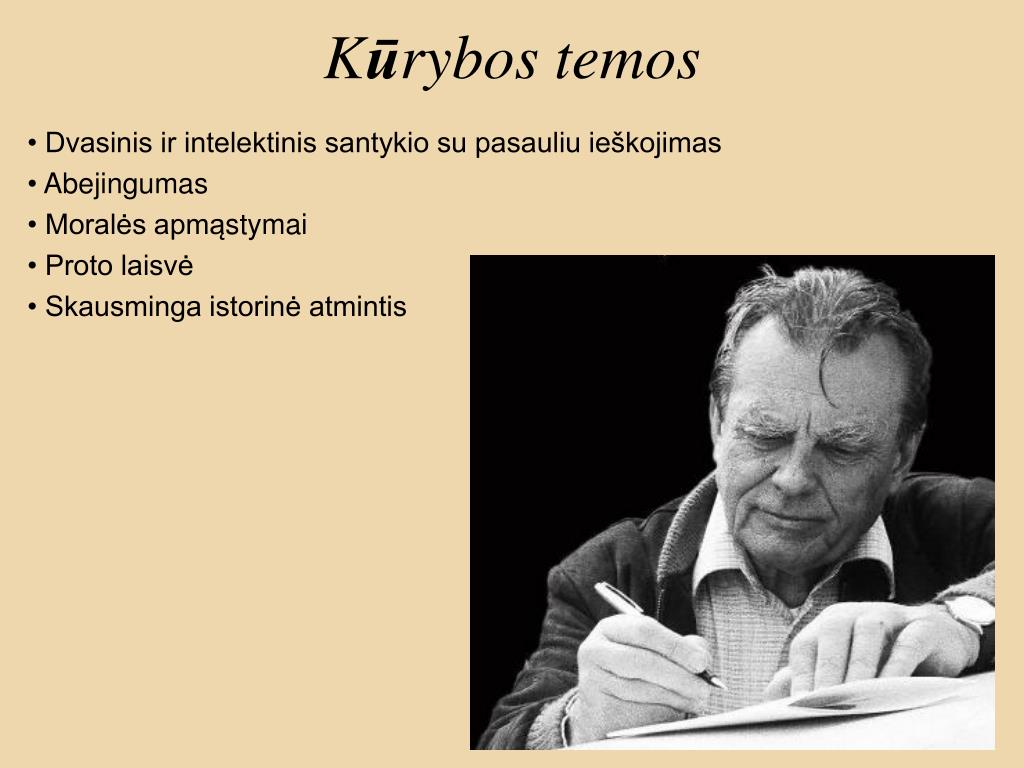 Kūrybos temos

• Dvasinis ir intelektinis santykio su pasauliu ieškojimas
• Abejingumas
• Moralės apmąstymai
• Proto laisvė
• Skausminga istorinė atmintis